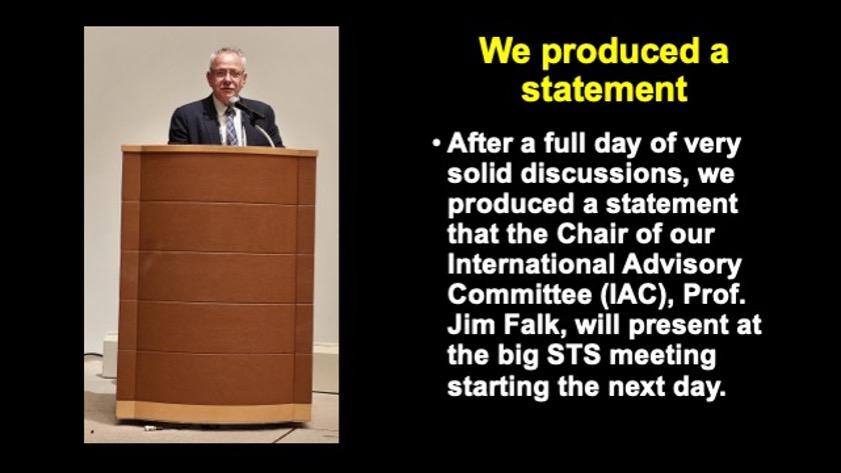 We produced a statement

• After a full day of very solid discussions, we produced a statement that the Chair of our International Advisory Committee (IAC), Prof. Jim Falk, will present at the big STS meeting starting the next day.